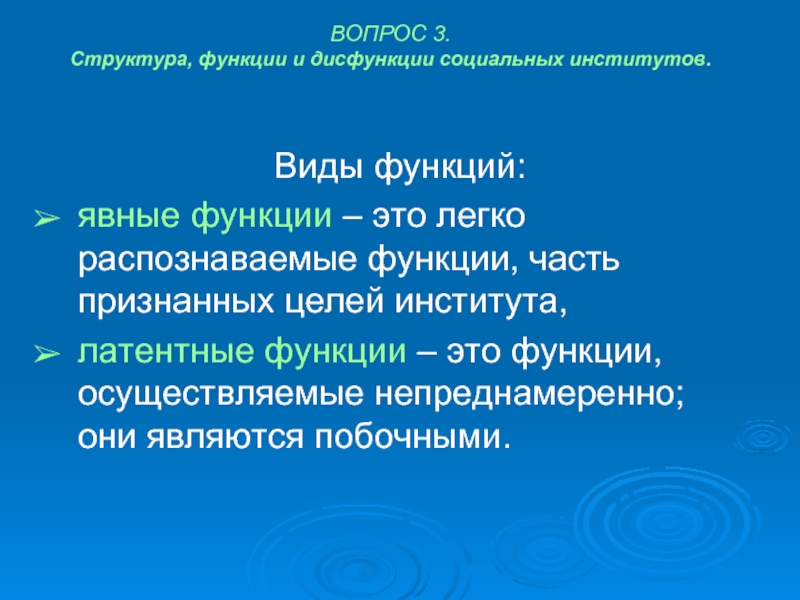 ВОПРОС 3.
Структура, функции и дисфункции социальных институтов.

Виды функций:

➢ явные функции – это легко распознаваемые функции, часть признанных целей института,

➢ латентные функции – это функции, осуществляемые непреднамеренно; они являются побочными.